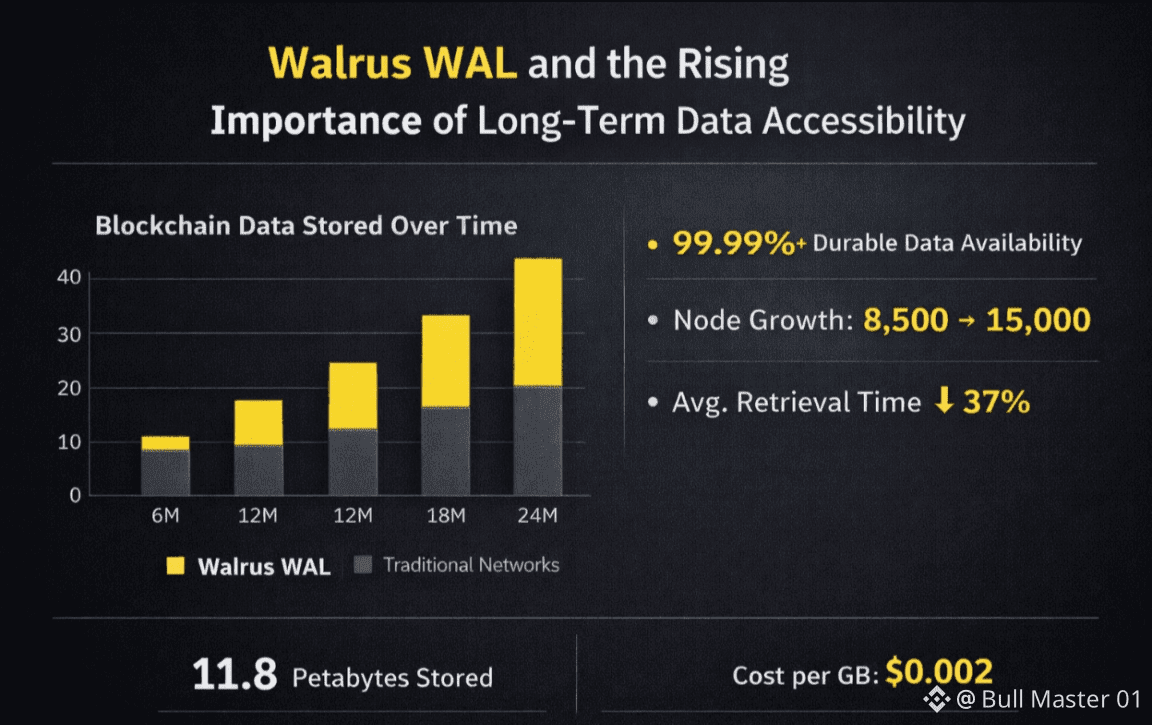 Walrus WAL and the Rising Importance of Long-Term Data Accessibility

Blockchain Data Stored Over Time

40
30
20
10
0

6M 12M 12M 18M 24M

Walrus WAL Traditional Networks

• 99.99%+ Durable Data Availability

• Node Growth: 8,500 → 15,000

• Avg. Retrieval Time ↓ 37%

11.8 Petabytes Stored

Cost per GB: $0.002

@ Bull Master 01